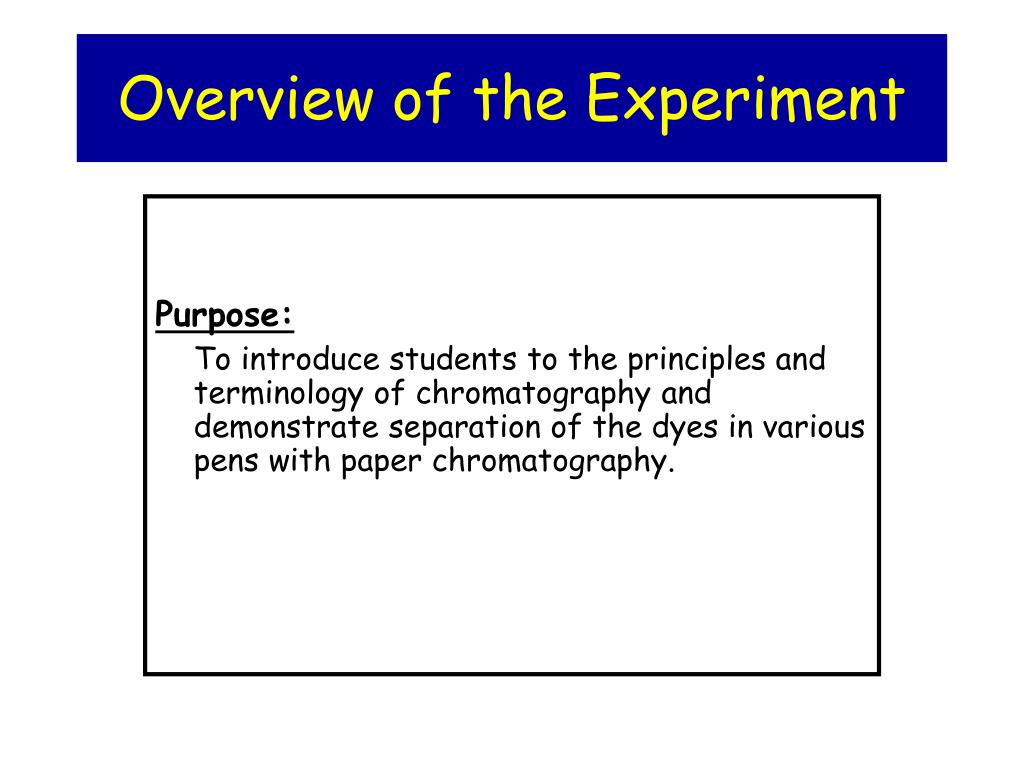 Overview of the Experiment

Purpose:

To introduce students to the principles and terminology of chromatography and demonstrate separation of the dyes in various pens with paper chromatography.